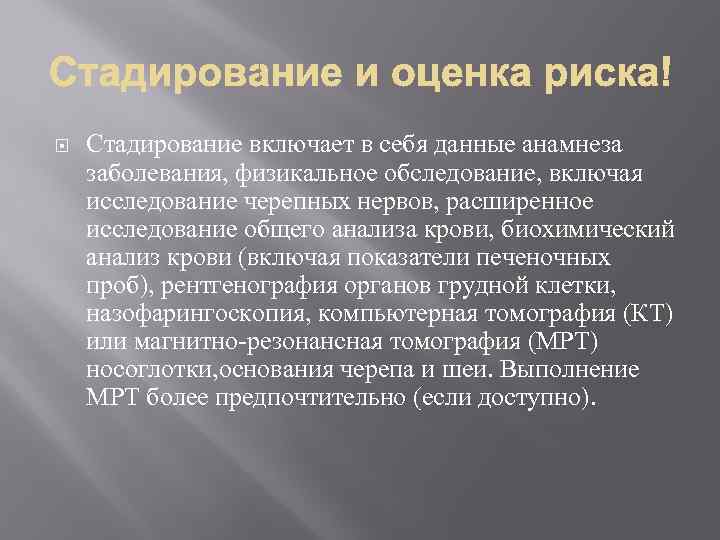 Стадирование и оценка риска!

Стадирование включает в себя данные анамнеза заболевания, физикальное обследование, включая исследование черепных нервов, расширенное исследование общего анализа крови, биохимический анализ крови (включая показатели печеночных проб), рентгенография органов грудной клетки, назофарингоскопия, компьютерная томография (КТ) или магнитно-резонансная томография (МРТ) носоглотки,основания черепа и шеи. Выполнение МРТ более предпочтительно (если доступно).